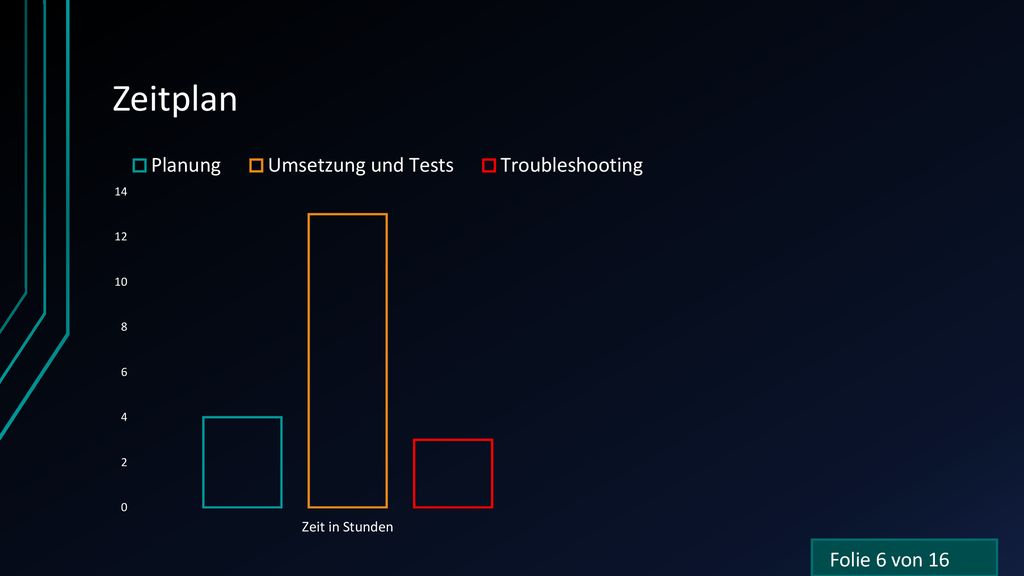 Zeitplan

Planung Umsetzung und Tests Troubleshooting

14
12
10
8
6
4
2
0

Zeit in Stunden

Folie 6 von 16